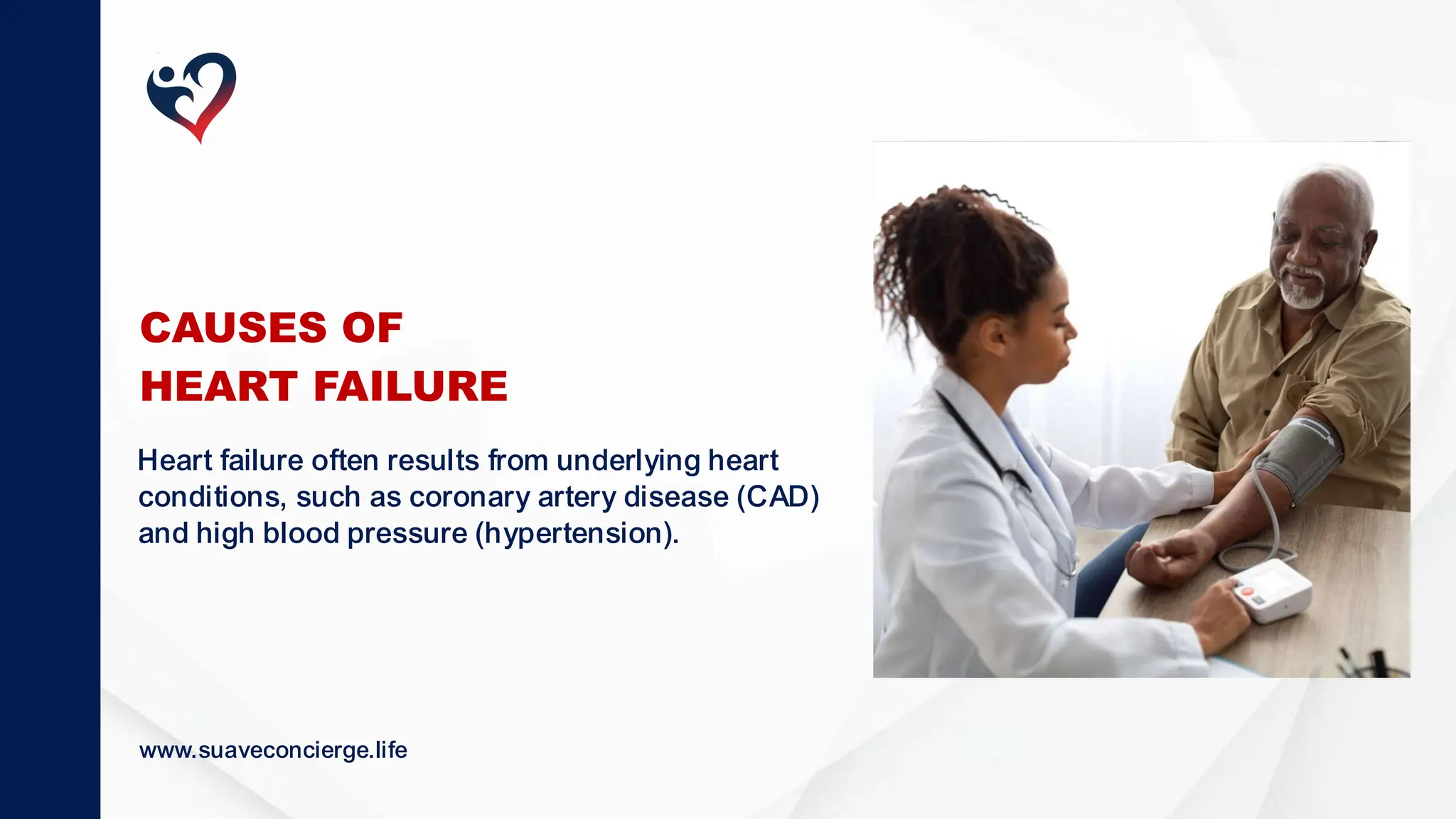 CAUSES OF
HEART FAILURE

Heart failure often results from underlying heart conditions, such as coronary artery disease (CAD) and high blood pressure (hypertension).

www.suaveconcierge.life